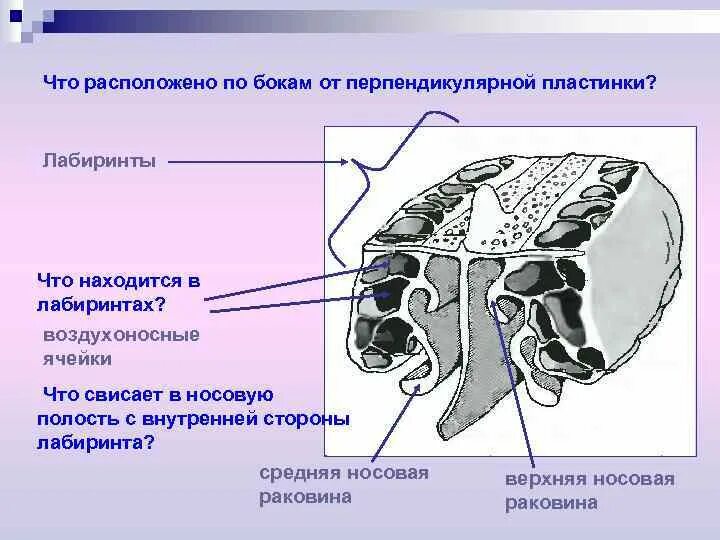 Что расположено по бокам от перпендикулярной пластинки?

Лабиринты

Что находится в лабиринтах?

воздухоносные ячейки

Что свисает в носовую полость с внутренней стороны лабиринта?

средняя носовая раковина

верхняя носовая раковина